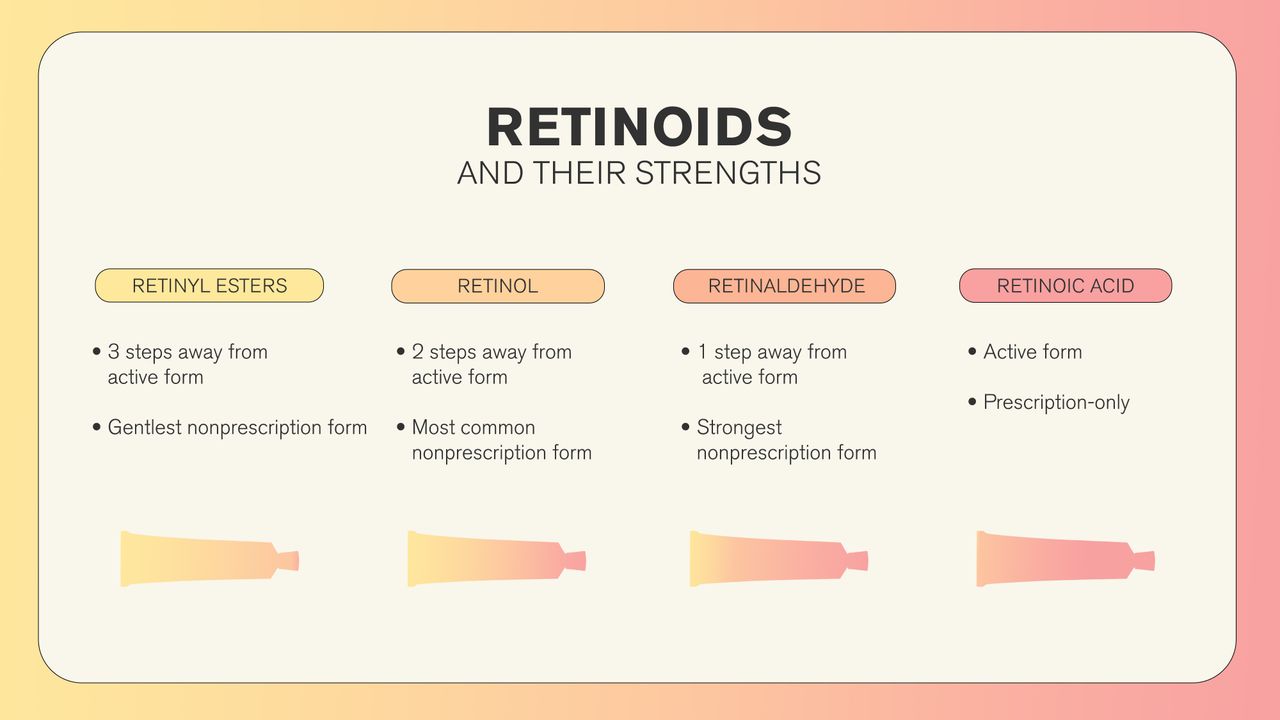 RETINOIDS
AND THEIR STRENGTHS

RETINYL ESTERS

• 3 steps away from active form

• Gentlest nonprescription form

RETINOL

• 2 steps away from active form

• Most common nonprescription form

RETINALDEHYDE

• 1 step away from active form

• Strongest nonprescription form

RETINOIC ACID

• Active form

• Prescription-only